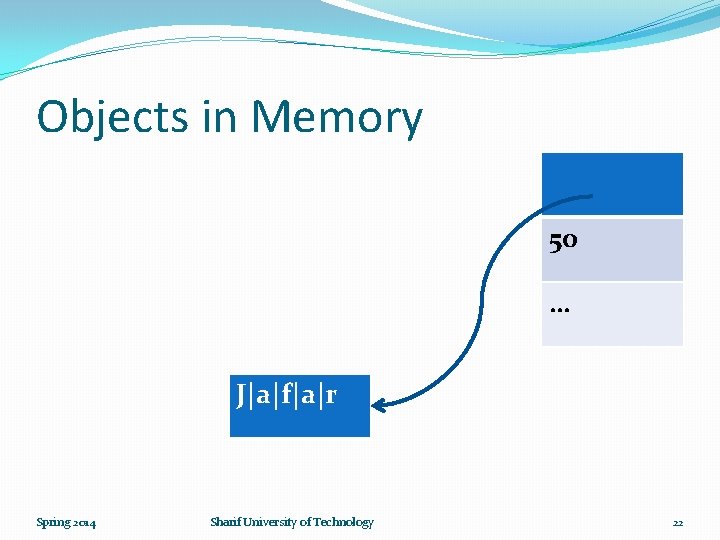 Objects in Memory

50

...

J|a|f|a|r

Spring 2014

Sharif University of Technology

22